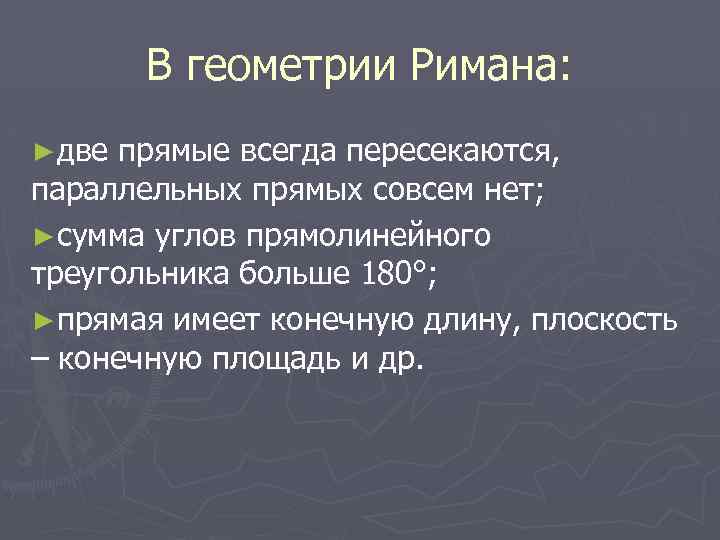 В геометрии Римана:

►две прямые всегда пересекаются, параллельных прямых совсем нет;

►сумма углов прямолинейного треугольника больше 180°;

►прямая имеет конечную длину, плоскость – конечную площадь и др.